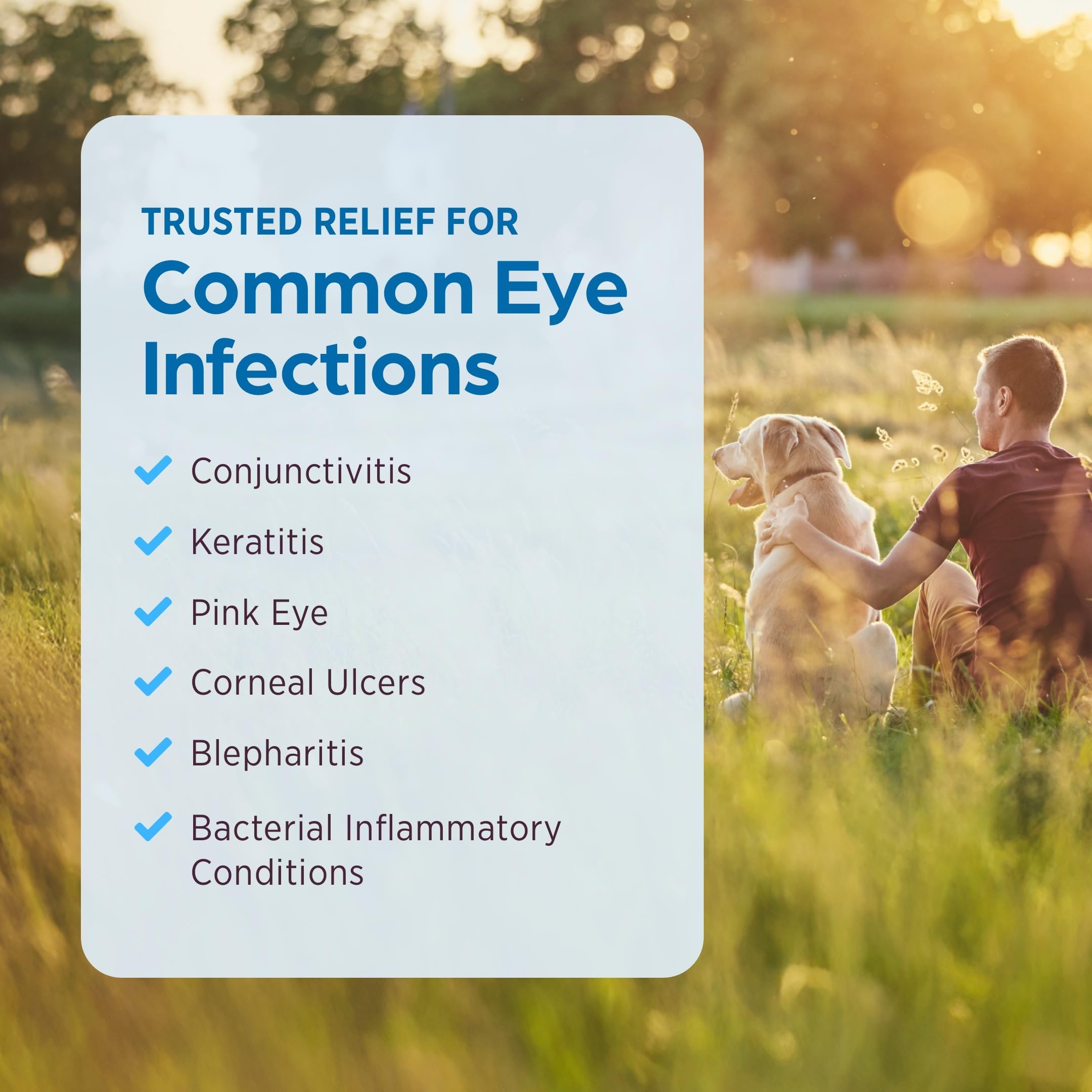 TRUSTED RELIEF FOR
Common Eye Infections

Conjunctivitis

Keratitis

Pink Eye

Corneal Ulcers

Blepharitis

Bacterial Inflammatory Conditions